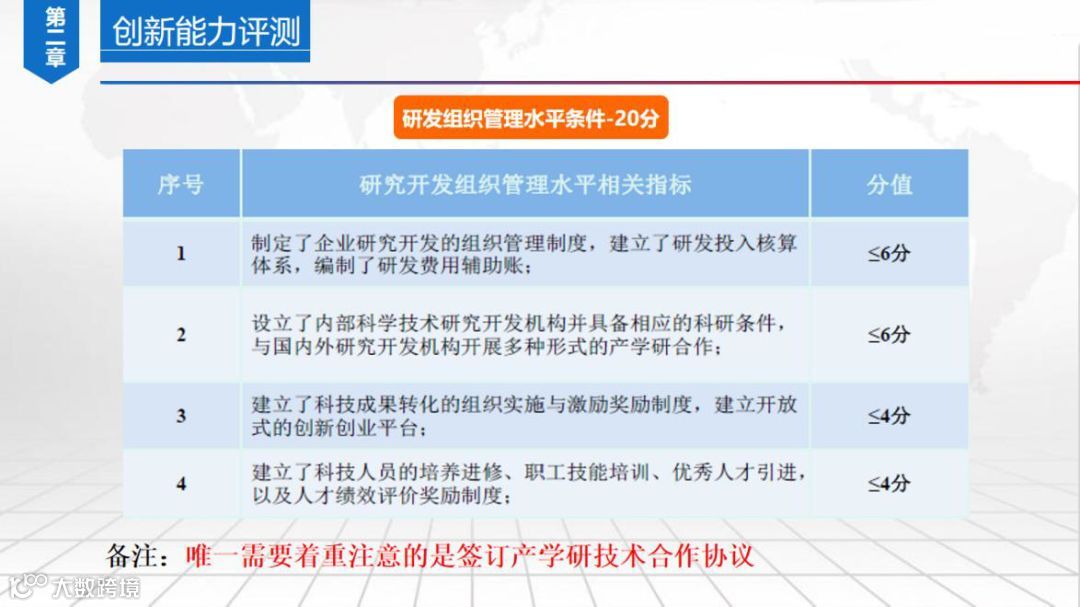 第二章

创新能力评测

研发组织管理水平条件-20分

| 序号 | 研究开发组织管理水平相关指标 | 分值 |
|---|---|---|
| 1 | 制定了企业研究开发的组织管理制度，建立了研发投入核算体系，编制了研发费用辅助账； | ≤6分 |
| 2 | 设立了内部科学技术研究开发机构并具备相应的科研条件，与国内外研究开发机构开展多种形式的产学研合作； | ≤6分 |
| 3 | 建立了科技成果转化的组织实施与激励奖励制度，建立开放式的创新创业平台； | ≤4分 |
| 4 | 建立了科技人员的培养进修、职工技能培训、优秀人才引进，以及人才绩效评价奖励制度； | ≤4分 |

备注：唯一需要着重注意的是签订产学研技术合作协议

大数跨境